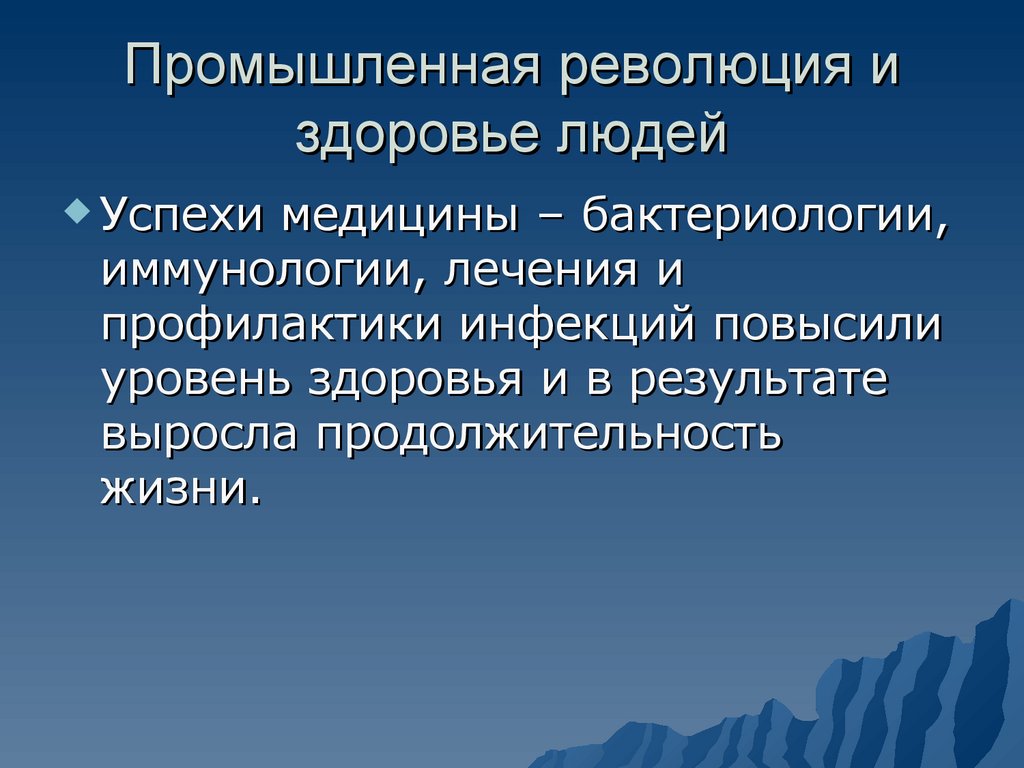 Промышленная революция и здоровье людей

Успехи медицины – бактериологии, иммунологии, лечения и профилактики инфекций повысили уровень здоровья и в результате выросла продолжительность жизни.